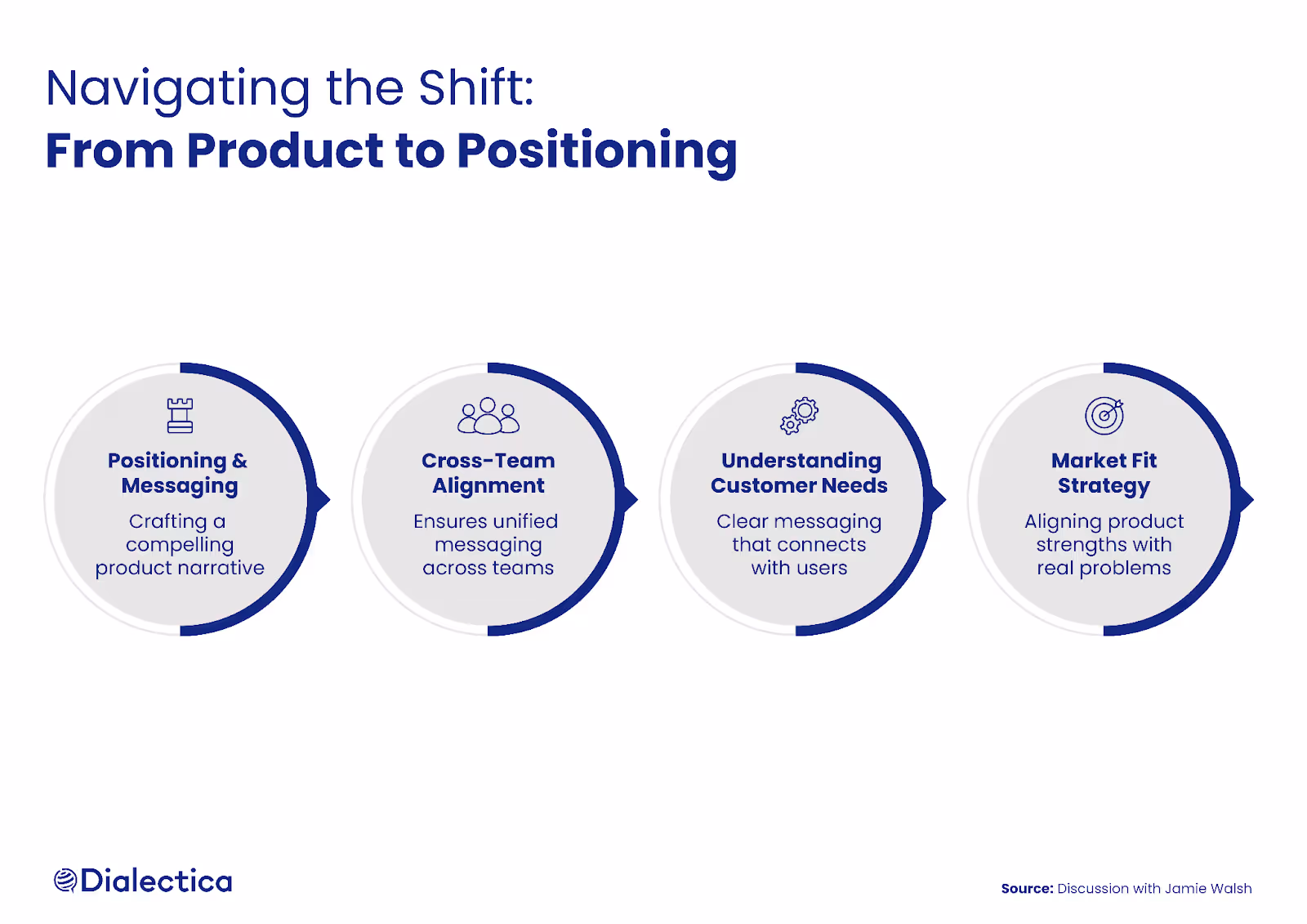 Navigating the Shift:
From Product to Positioning

Positioning & Messaging
Crafting a compelling product narrative

Cross-Team Alignment
Ensures unified messaging across teams

Understanding Customer Needs
Clear messaging that connects with users

Market Fit Strategy
Aligning product strengths with real problems

Dialectica

Source: Discussion with Jamie Walsh